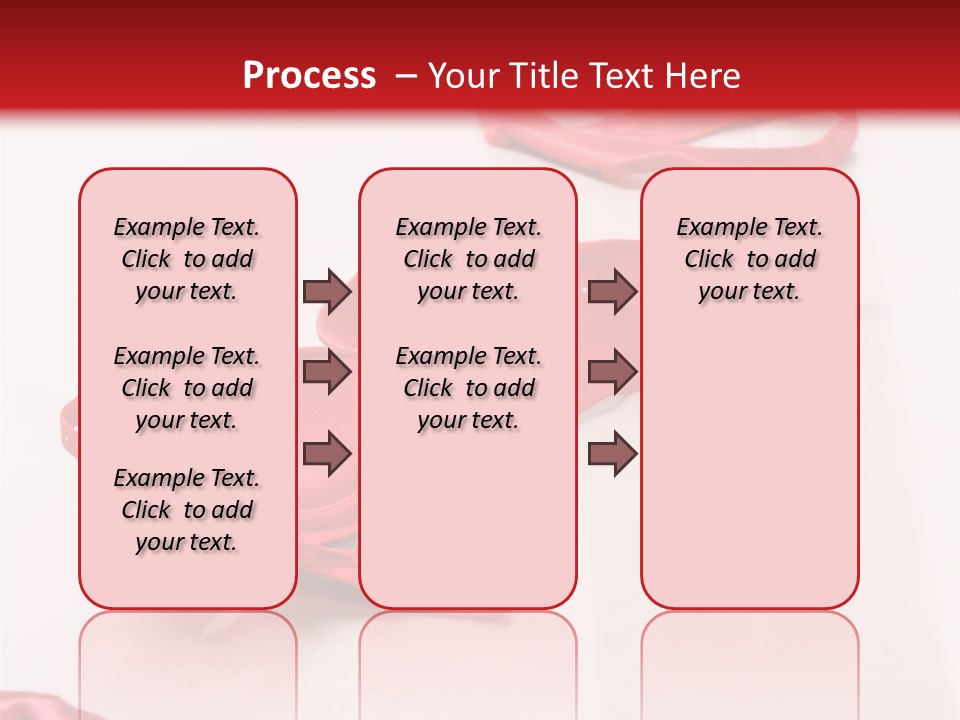 Process – Your Title Text Here

Example Text. Click to add your text.

Example Text. Click to add your text.

Example Text. Click to add your text.

Example Text. Click to add your text.

Example Text. Click to add your text.

Example Text. Click to add your text.